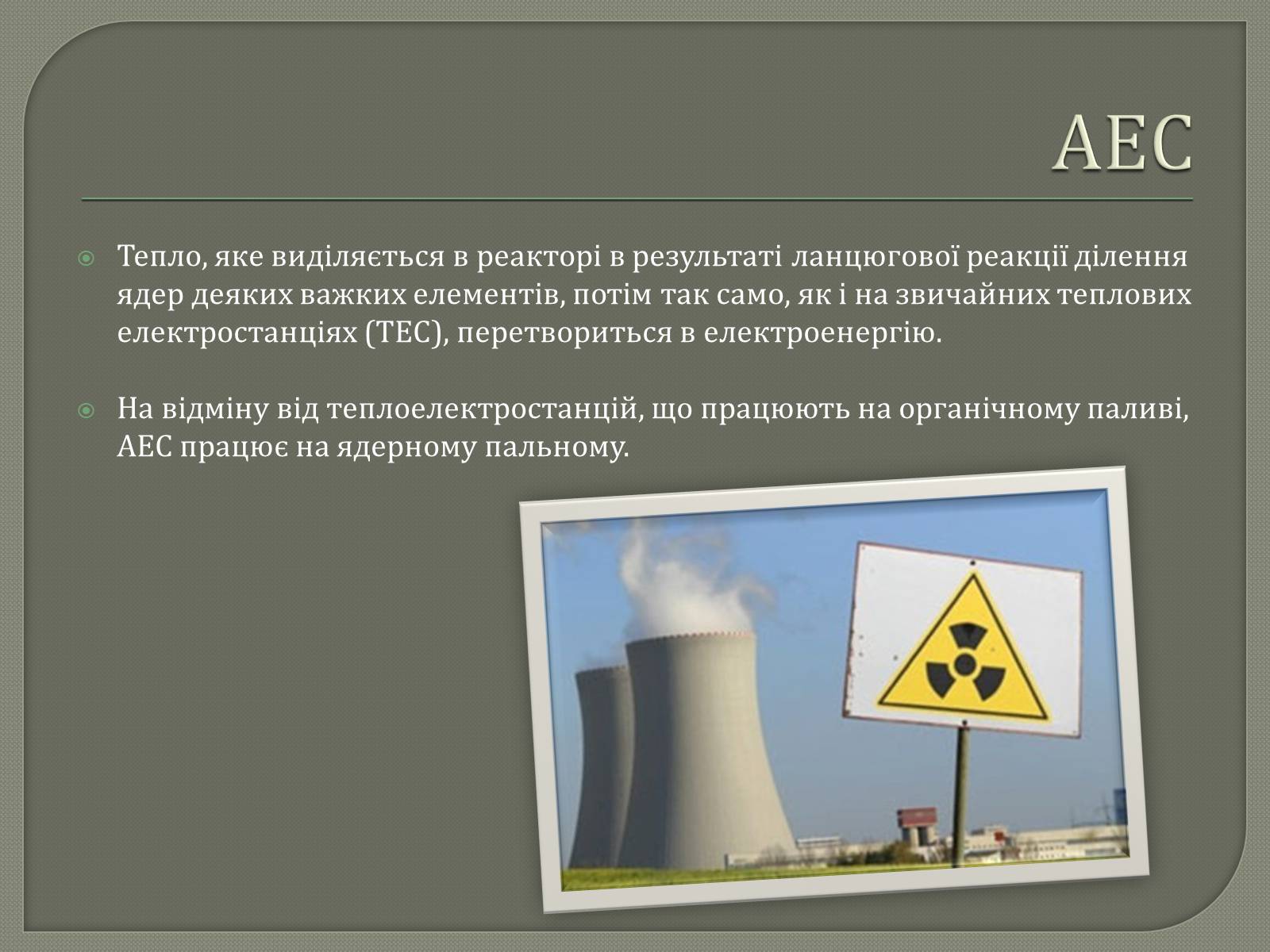 АЕС

Тепло, яке виділяється в реакторі в результаті ланцюгової реакції ділення ядер деяких важких елементів, потім так само, як і на звичайних теплових електростанціях (ТЕС), перетвориться в електроенергію.

На відміну від теплоелектростанцій, що працюють на органічному паливі, АЕС працює на ядерному пальному.